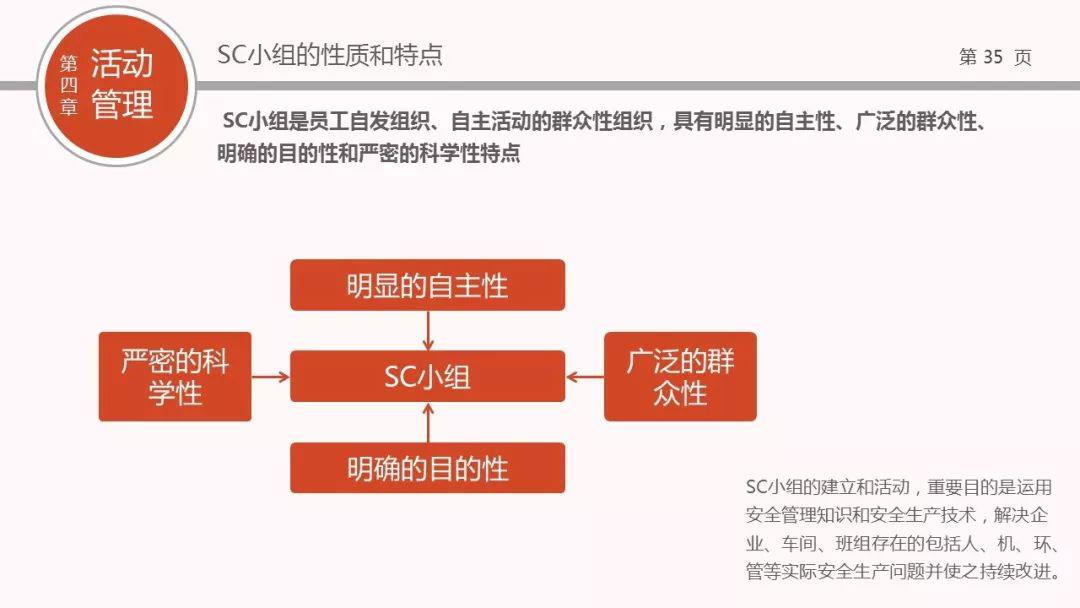 第四章 活动管理

SC小组的性质和特点

第 35 页

SC小组是员工自发组织、自主活动的群众性组织，具有明显的自主性、广泛的群众性、明确的目的性和严密的科学性特点

明显的自主性

严密的科学性

SC小组

广泛的群众性

明确的目的性

SC小组的建立和活动，重要目的是运用安全管理知识和安全生产技术，解决企业、车间、班组存在的包括人、机、环、管等实际安全生产问题并使之持续改进。